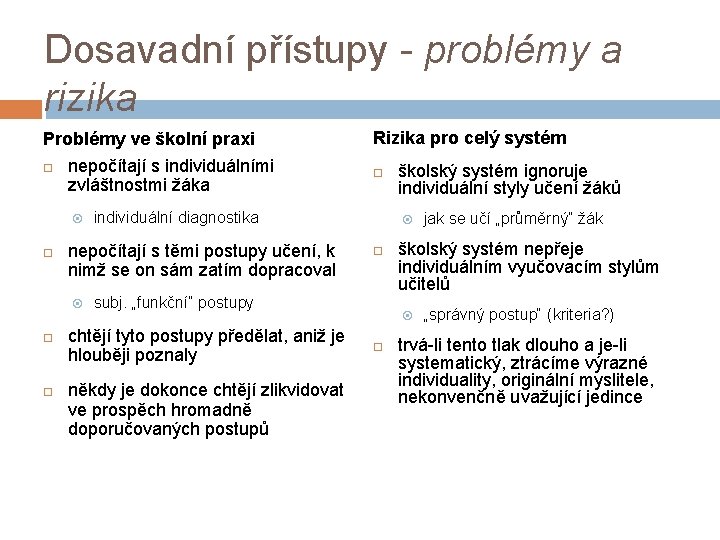 Dosavadní přístupy - problémy a rizika

Problémy ve školní praxi

nepočítají s individuálními zvláštnostmi žáka

individuální diagnostika

nepočítají s těmi postupy učení, k nimž se on sám zatím dopracoval

subj. „funkční" postupy

chtějí tyto postupy předělat, aniž je hlouběji poznaly

někdy je dokonce chtějí zlikvidovat ve prospěch hromadně doporučovaných postupů

Rizika pro celý systém

školský systém ignoruje individuální styly učení žáků

jak se učí „průměrný" žák

školský systém nepřeje individuálním vyučovacím stylům učitelů

„správný postup" (kriteria?)

trvá-li tento tlak dlouho a je-li systematický, ztrácíme výrazné individuality, originální myslitele, nekonvenčně uvažující jedince